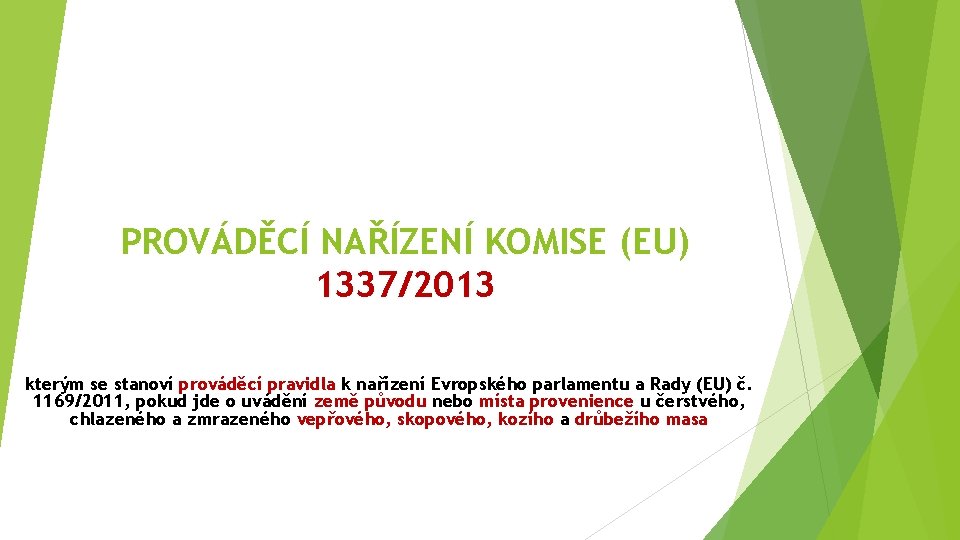 PROVÁDĚCÍ NAŘÍZENÍ KOMISE (EU) 1337/2013

kterým se stanoví prováděcí pravidla k nařízení Evropského parlamentu a Rady (EU) č. 1169/2011, pokud jde o uvádění země původu nebo místa provenience u čerstvého, chlazeného a zmrazeného vepřového, skopového, kozího a drůbežího masa